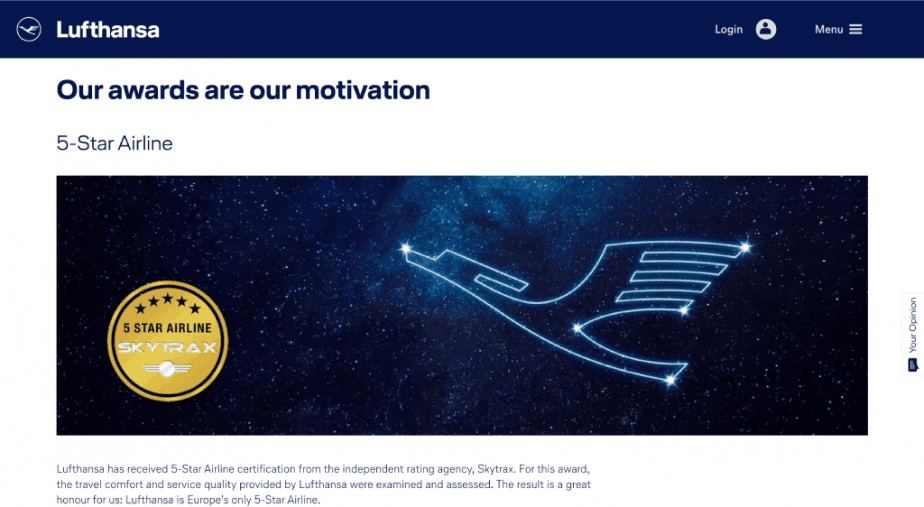 Lufthansa

Login

Menu

Our awards are our motivation

5-Star Airline

5 STAR AIRLINE
SKYTRAX

Your Opinion

Lufthansa has received 5-Star Airline certification from the independent rating agency, Skytrax. For this award, the travel comfort and service quality provided by Lufthansa were examined and assessed. The result is a great honour for us: Lufthansa is Europe's only 5-Star Airline.